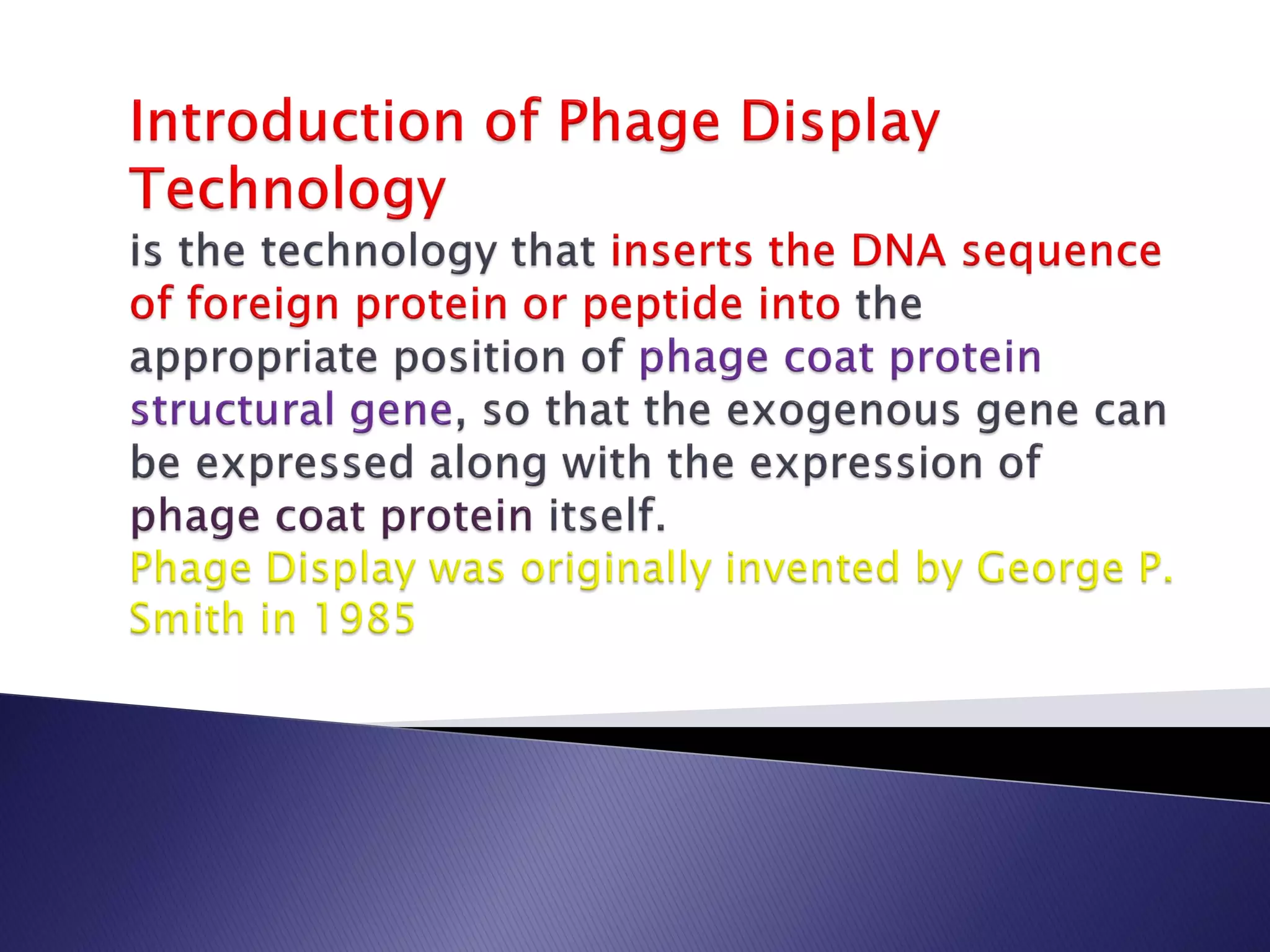 Introduction of Phage Display Technology
is the technology that inserts the DNA sequence of foreign protein or peptide into the appropriate position of phage coat protein structural gene, so that the exogenous gene can be expressed along with the expression of phage coat protein itself.
Phage Display was originally invented by George P. Smith in 1985